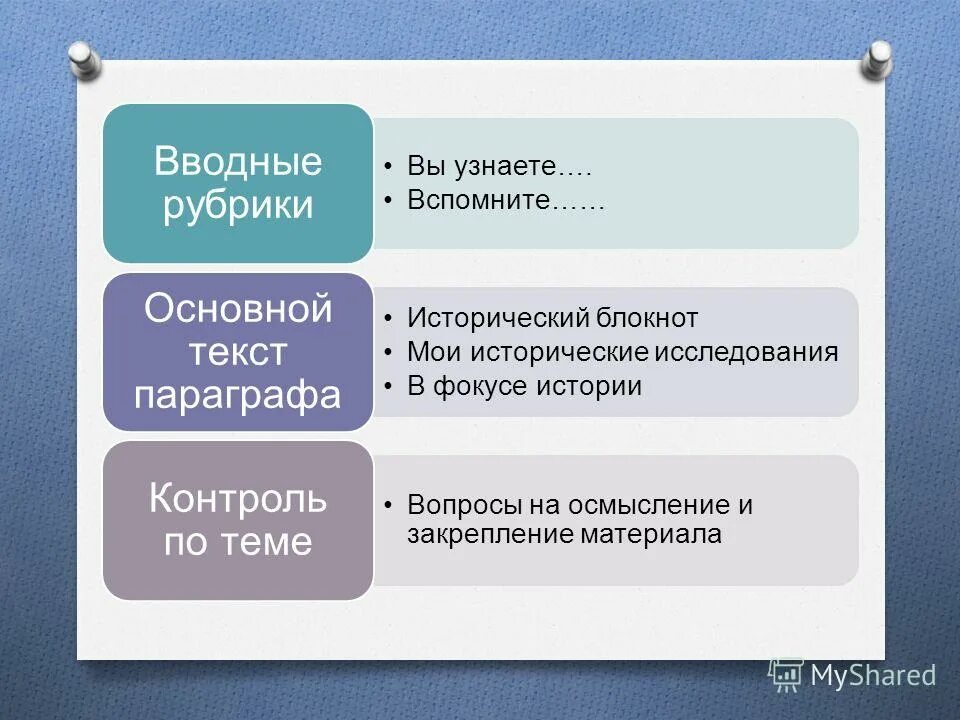 Вводные рубрики

• Вы узнаете….
• Вспомните……

Основной текст параграфа

• Исторический блокнот
• Мои исторические исследования
• В фокусе истории

Контроль по теме

• Вопросы на осмысление и закрепление материала

MyShared